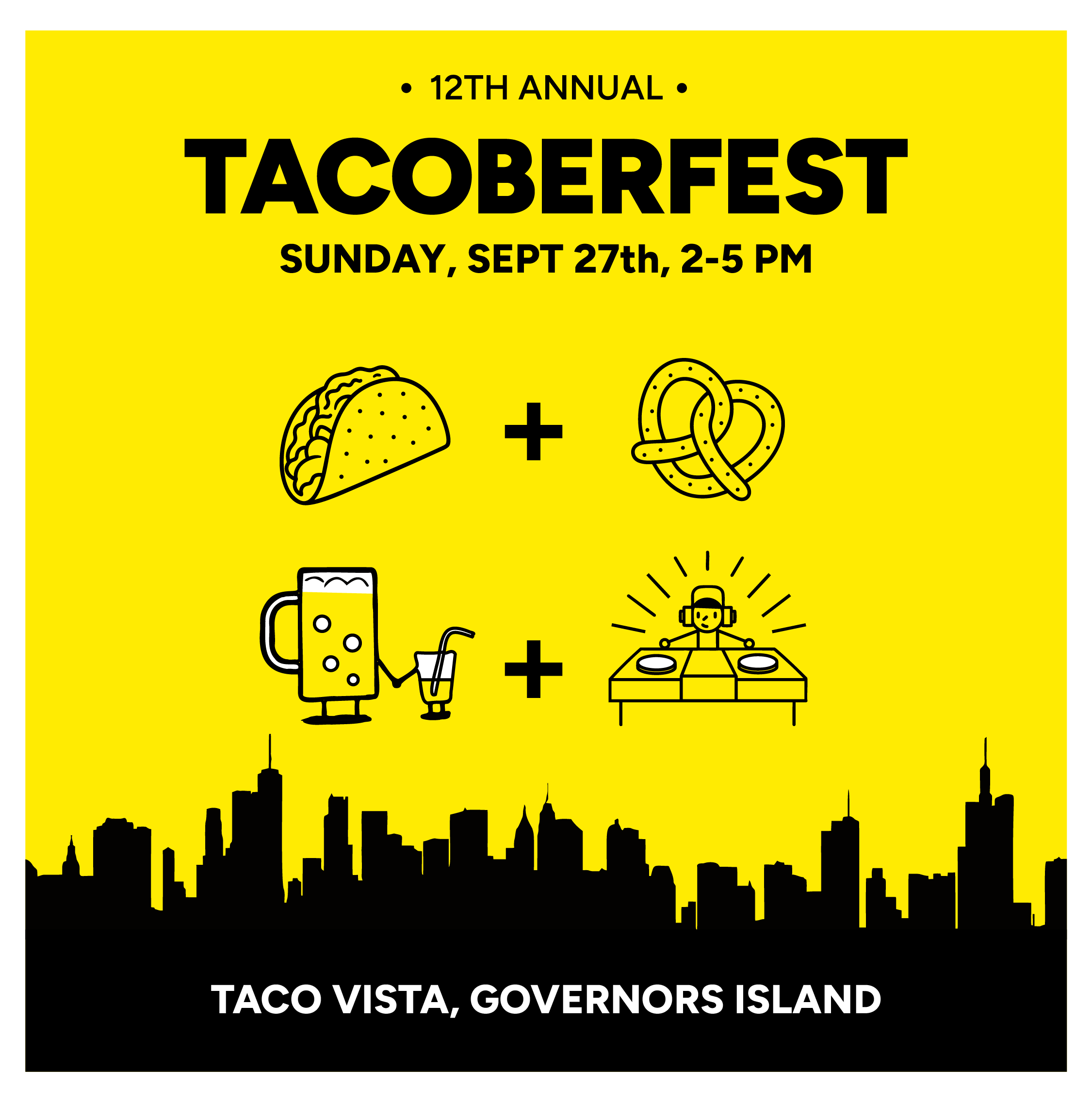 • 12TH ANNUAL •

TACOBERFEST

SUNDAY, SEPT 27th, 2-5 PM

+

+

TACO VISTA, GOVERNORS ISLAND